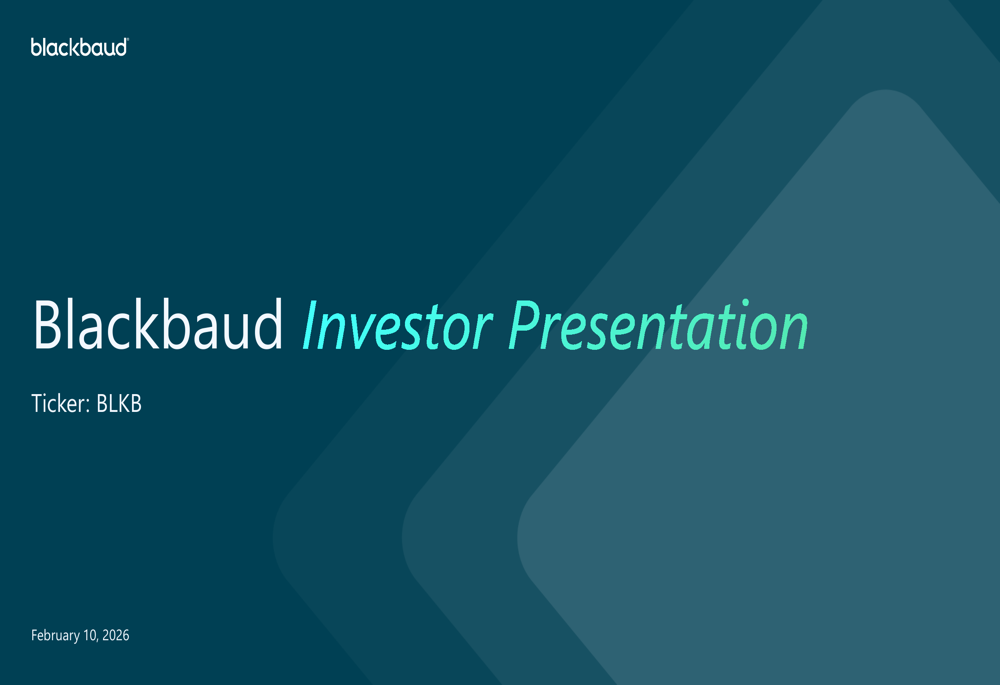 blackbaud

Blackbaud Investor Presentation

Ticker: BLKB

February 10, 2026